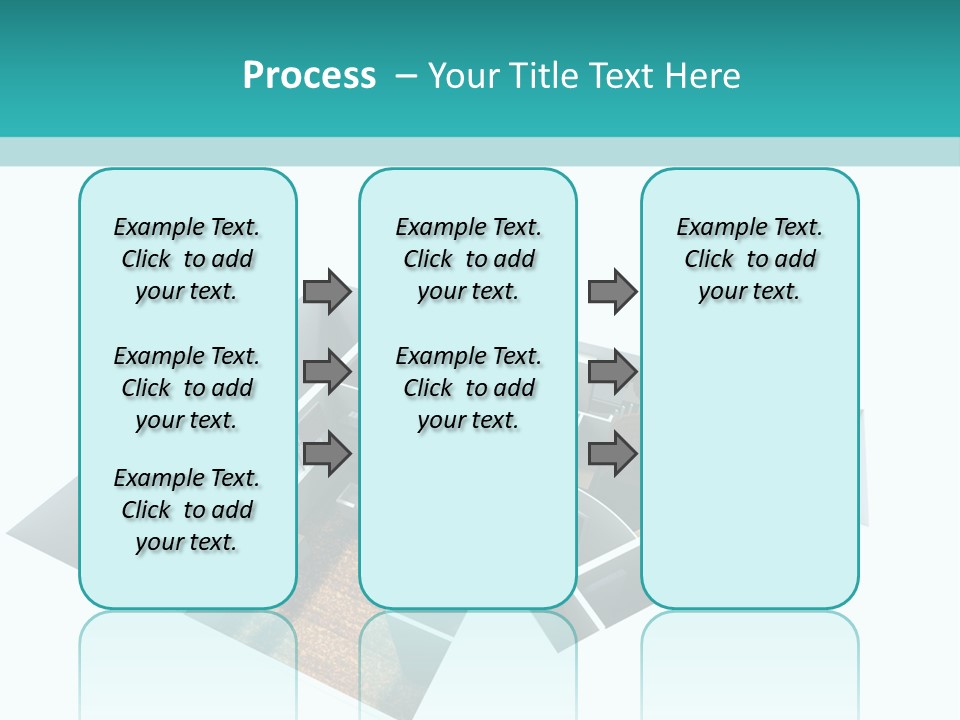 Process – Your Title Text Here

Example Text. Click to add your text.

Example Text. Click to add your text.

Example Text. Click to add your text.

Example Text. Click to add your text.

Example Text. Click to add your text.

Example Text. Click to add your text.